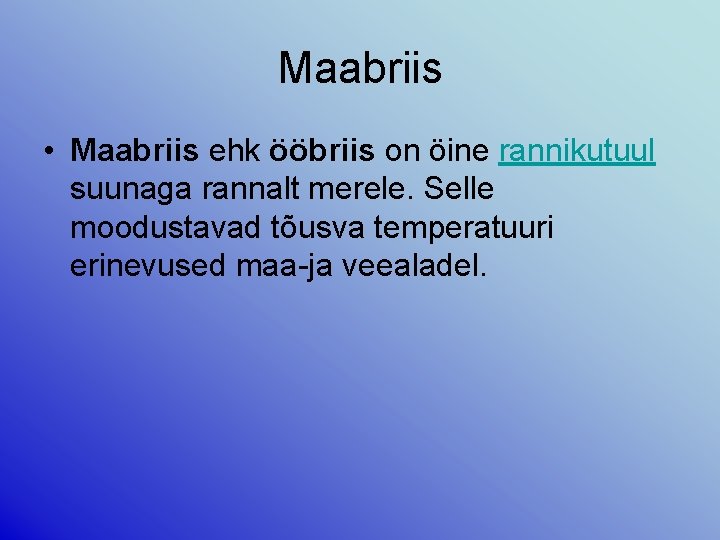 Maabriis

• Maabriis ehk ööbriis on öine rannikutuul suunaga rannalt merele. Selle moodustavad tõusva temperatuuri erinevused maa-ja veealadel.